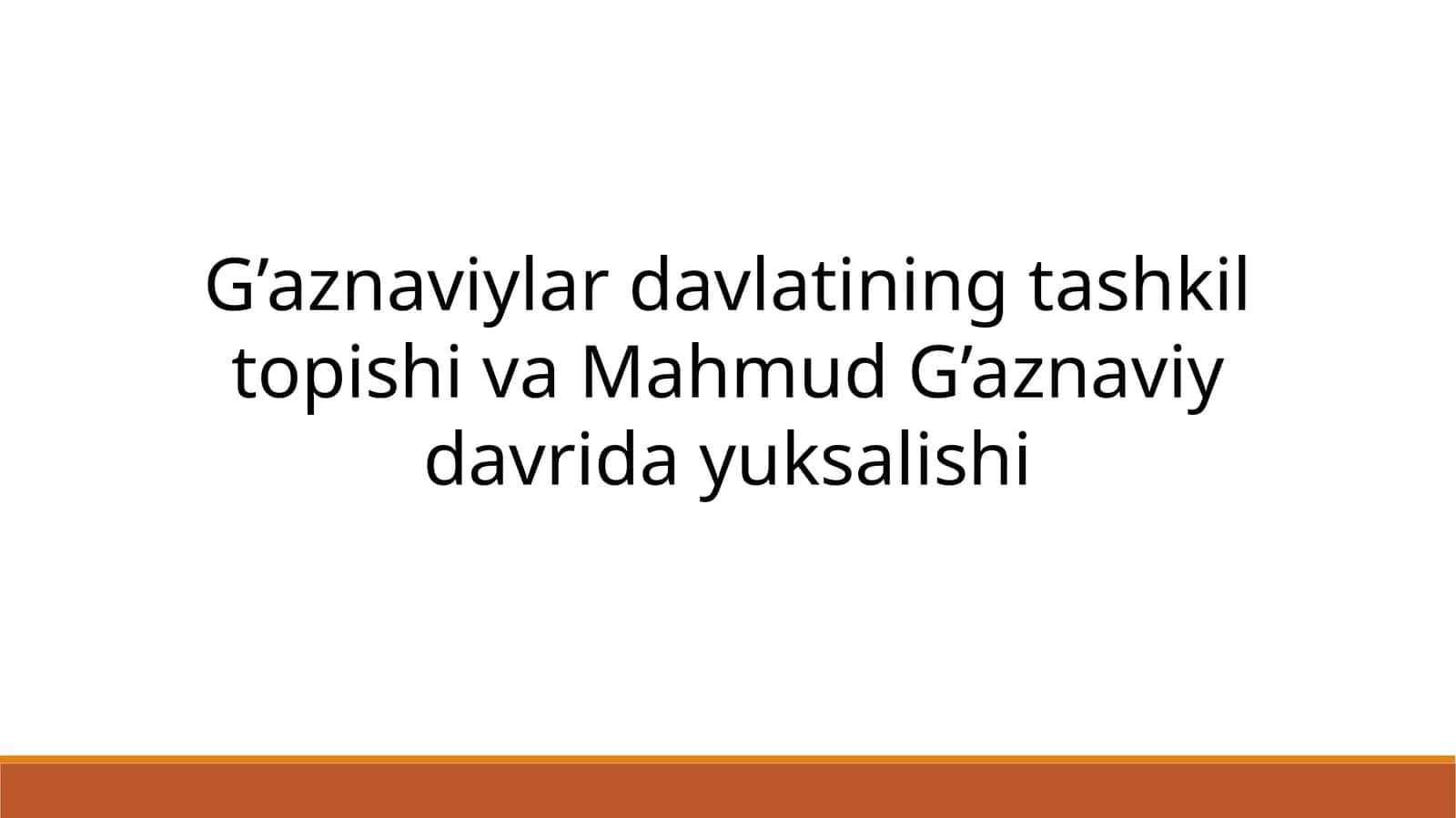 G’aznaviylar davlatining tashkil topishi va Mahmud G’aznaviy davrida yuksalishi